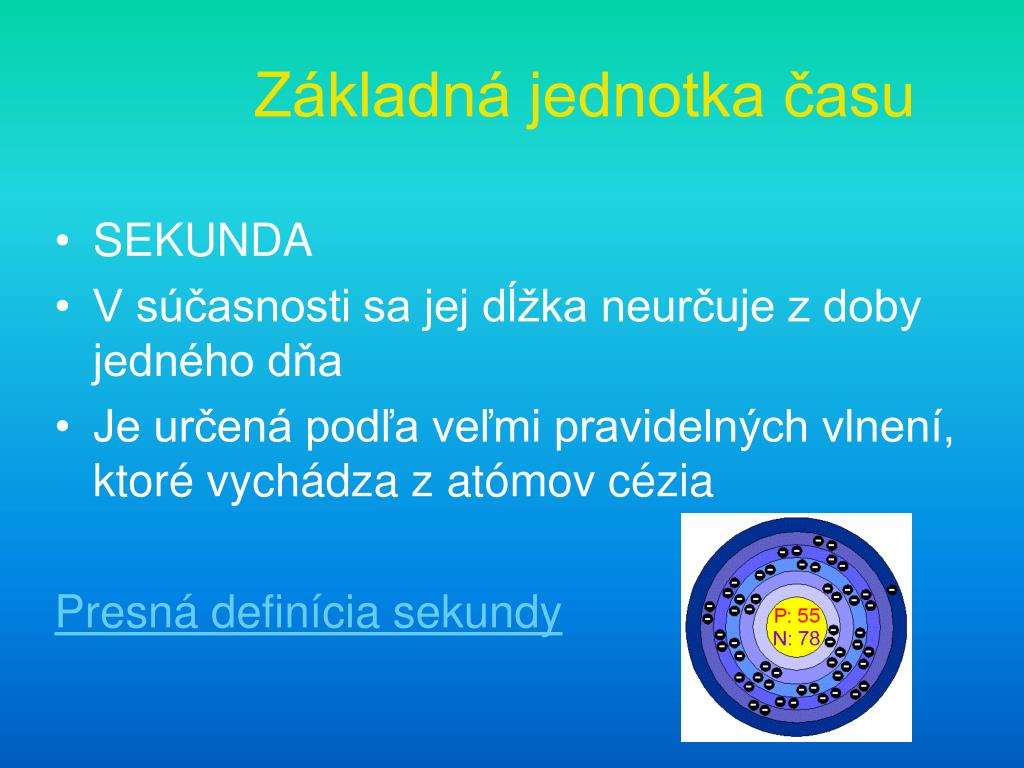 Základná jednotka času

• SEKUNDA
• V súčasnosti sa jej dĺžka neurčuje z doby jedného dňa
• Je určená podľa veľmi pravidelných vlnení, ktoré vychádza z atómov cézia

Presná definícia sekundy

P: 55
N: 78